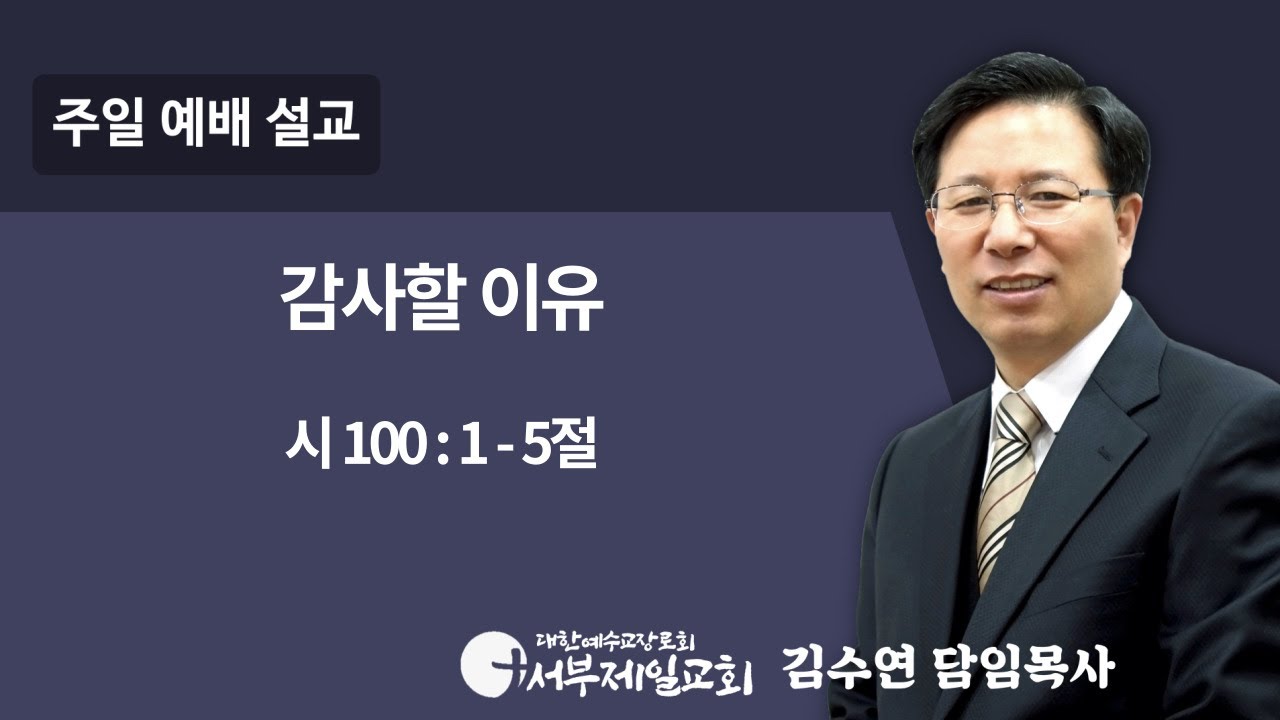 주일 예배 설교

감사할 이유

시 100 : 1 - 5절

대한예수교장로회
서부제일교회 김수연 담임목사